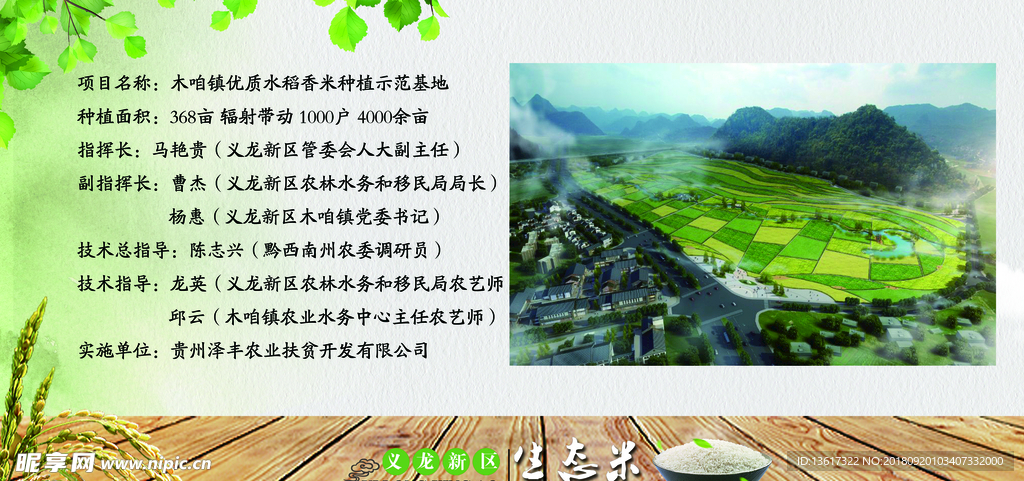 项目名称：木咱镇优质水稻香米种植示范基地
种植面积：368亩 辐射带动 1000户 4000余亩
指挥长：马艳贵（义龙新区管委会人大副主任）
副指挥长：曹杰（义龙新区农林水务和移民局局长）
杨惠（义龙新区木咱镇党委书记）
技术总指导：陈志兴（黔西南州农委调研员）
技术指导：龙英（义龙新区农林水务和移民局农艺师）
邱云（木咱镇农业水务中心主任农艺师）
实施单位：贵州泽丰农业扶贫开发有限公司

昵享网 www.nipic.cn
义龙新区 生态米
ID:13617322 NO:20180920103407332000